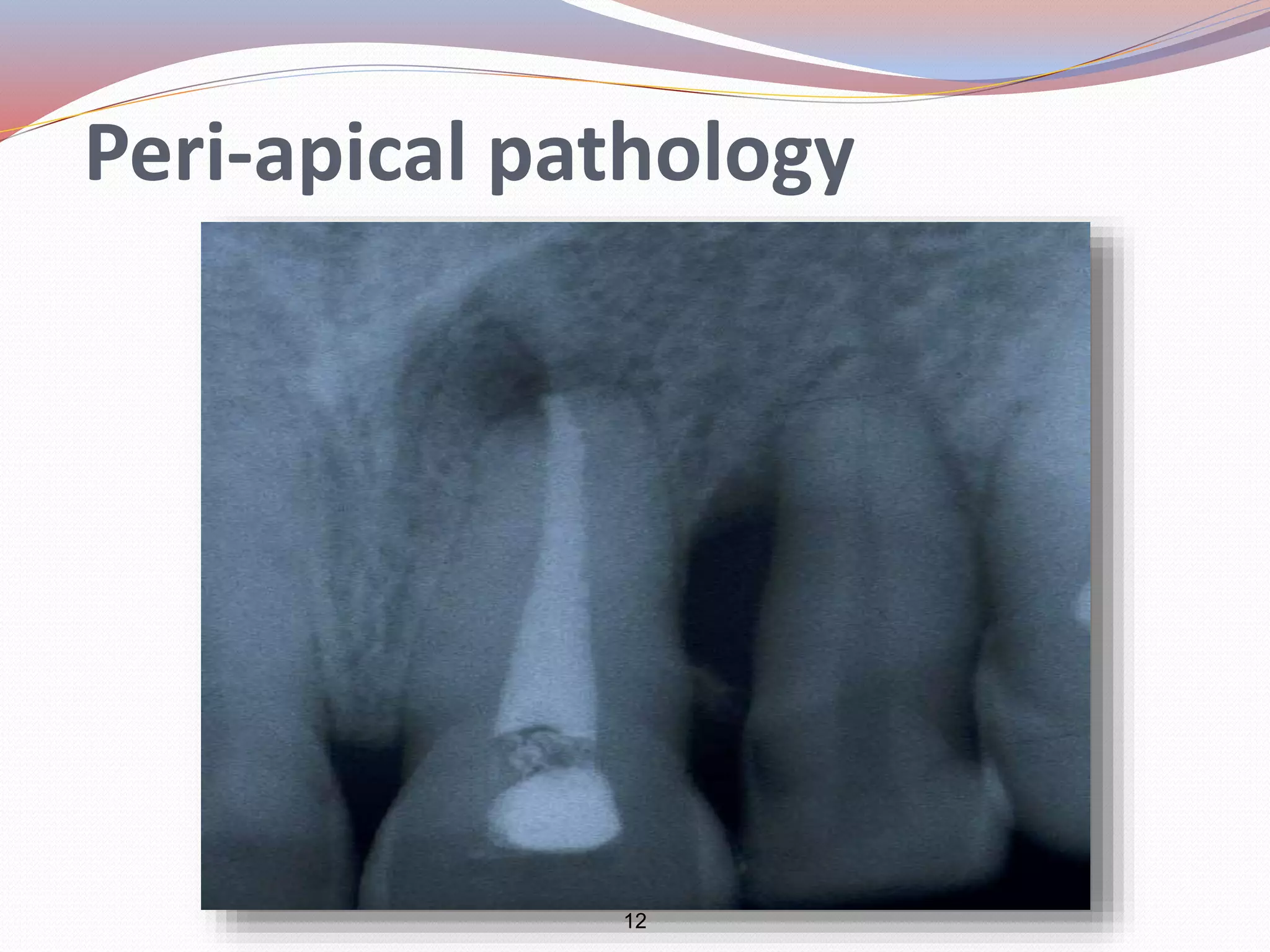 Peri-apical pathology

12